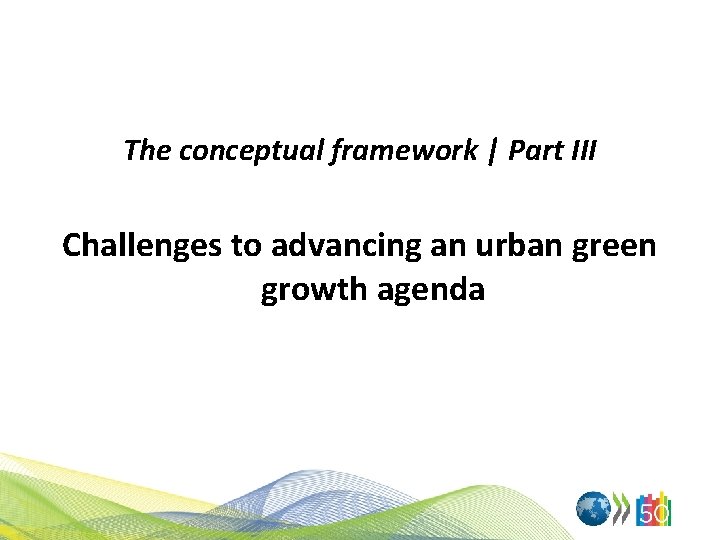 The conceptual framework | Part III

Challenges to advancing an urban green growth agenda

50